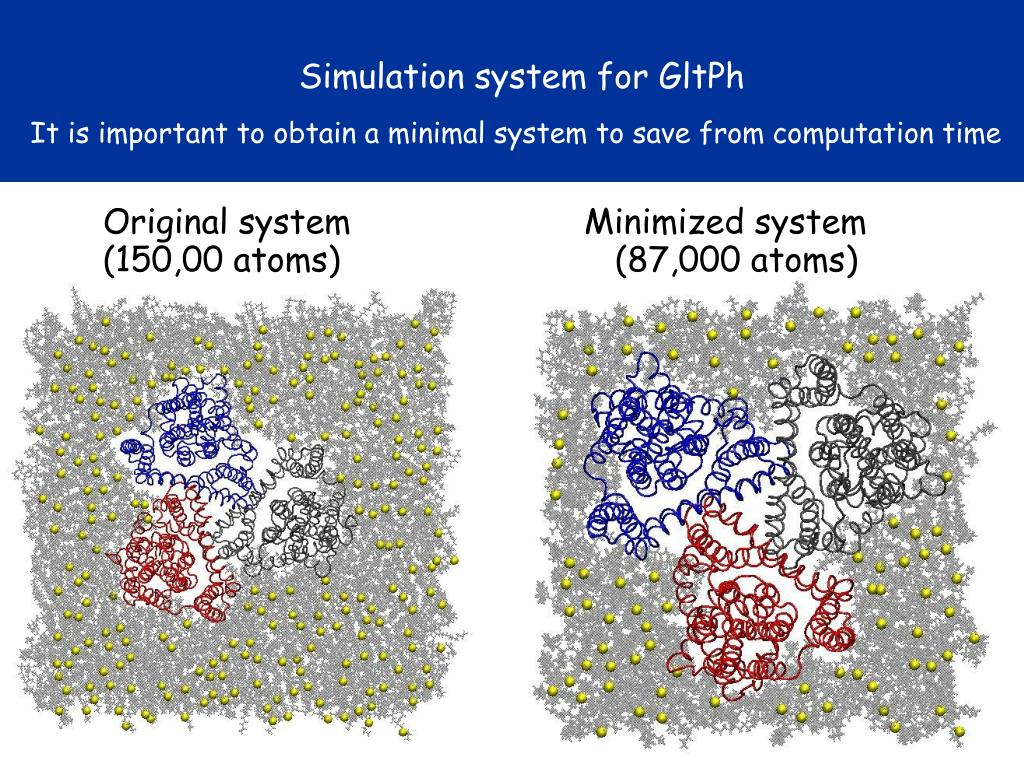 Simulation system for GltPh

It is important to obtain a minimal system to save from computation time

Original system
(150,00 atoms)

Minimized system
(87,000 atoms)